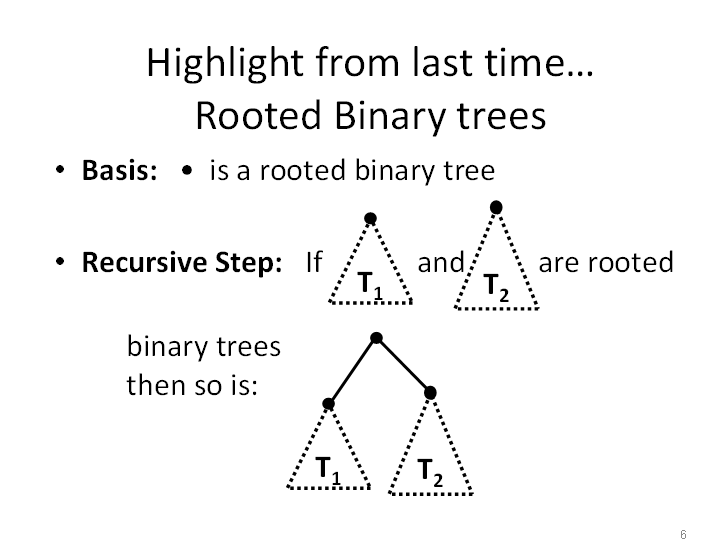 Highlight from last time…
Rooted Binary trees

• **Basis:** • is a rooted binary tree

• **Recursive Step:** If $T_1$ and $T_2$ are rooted binary trees then so is:

$T_1$ $T_2$

6